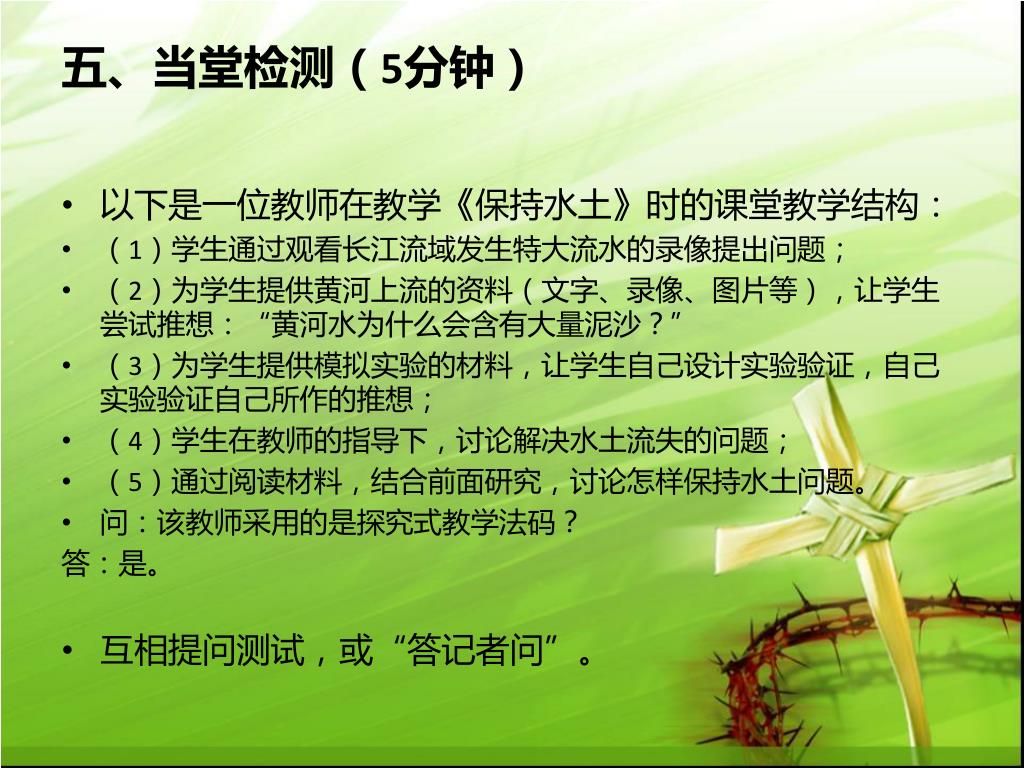 五、当堂检测（5分钟）

• 以下是一位教师在教学《保持水土》时的课堂教学结构：
• （1）学生通过观看长江流域发生特大流水的录像提出问题；
• （2）为学生提供黄河上流的资料（文字、录像、图片等），让学生尝试推想：“黄河水为什么会含有大量泥沙？”
• （3）为学生提供模拟实验的材料，让学生自己设计实验验证，自己实验验证自己所作的推想；
• （4）学生在教师的指导下，讨论解决水土流失的问题；
• （5）通过阅读材料，结合前面研究，讨论怎样保持水土问题。
• 问：该教师采用的是探究式教学法码？
答：是。

• 互相提问测试，或“答记者问”。